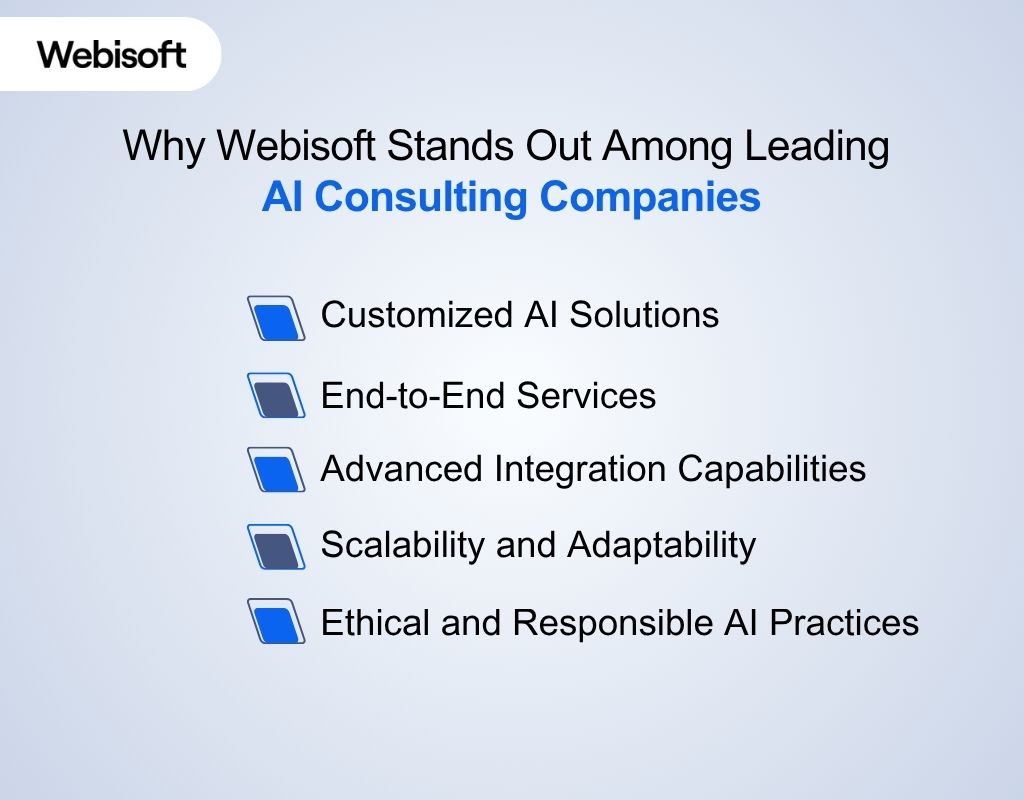 Webisoft

Why Webisoft Stands Out Among Leading AI Consulting Companies

Customized AI Solutions

End-to-End Services

Advanced Integration Capabilities

Scalability and Adaptability

Ethical and Responsible AI Practices